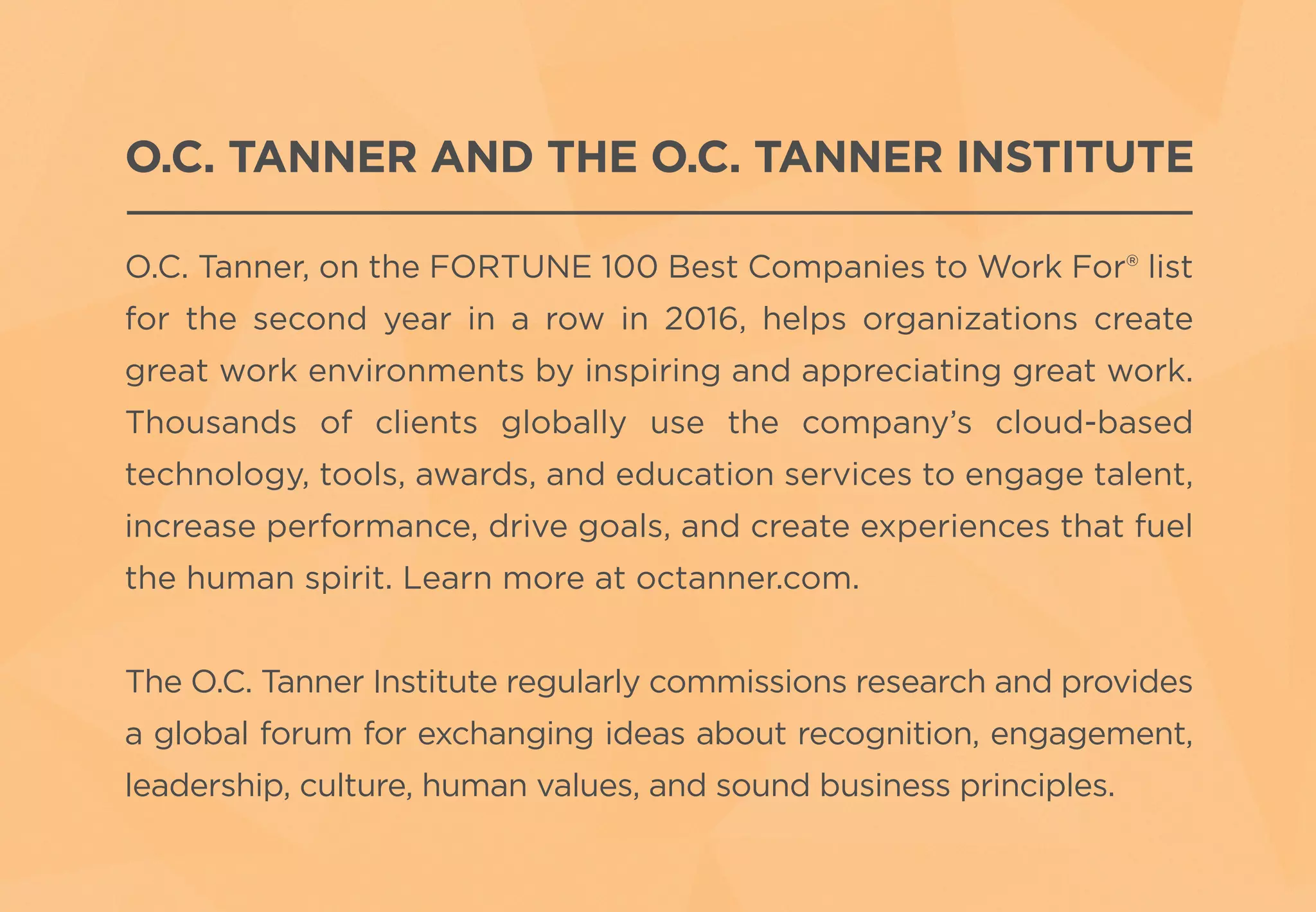 O.C. TANNER AND THE O.C. TANNER INSTITUTE

O.C. Tanner, on the FORTUNE 100 Best Companies to Work For® list for the second year in a row in 2016, helps organizations create great work environments by inspiring and appreciating great work. Thousands of clients globally use the company's cloud-based technology, tools, awards, and education services to engage talent, increase performance, drive goals, and create experiences that fuel the human spirit. Learn more at octanner.com.

The O.C. Tanner Institute regularly commissions research and provides a global forum for exchanging ideas about recognition, engagement, leadership, culture, human values, and sound business principles.